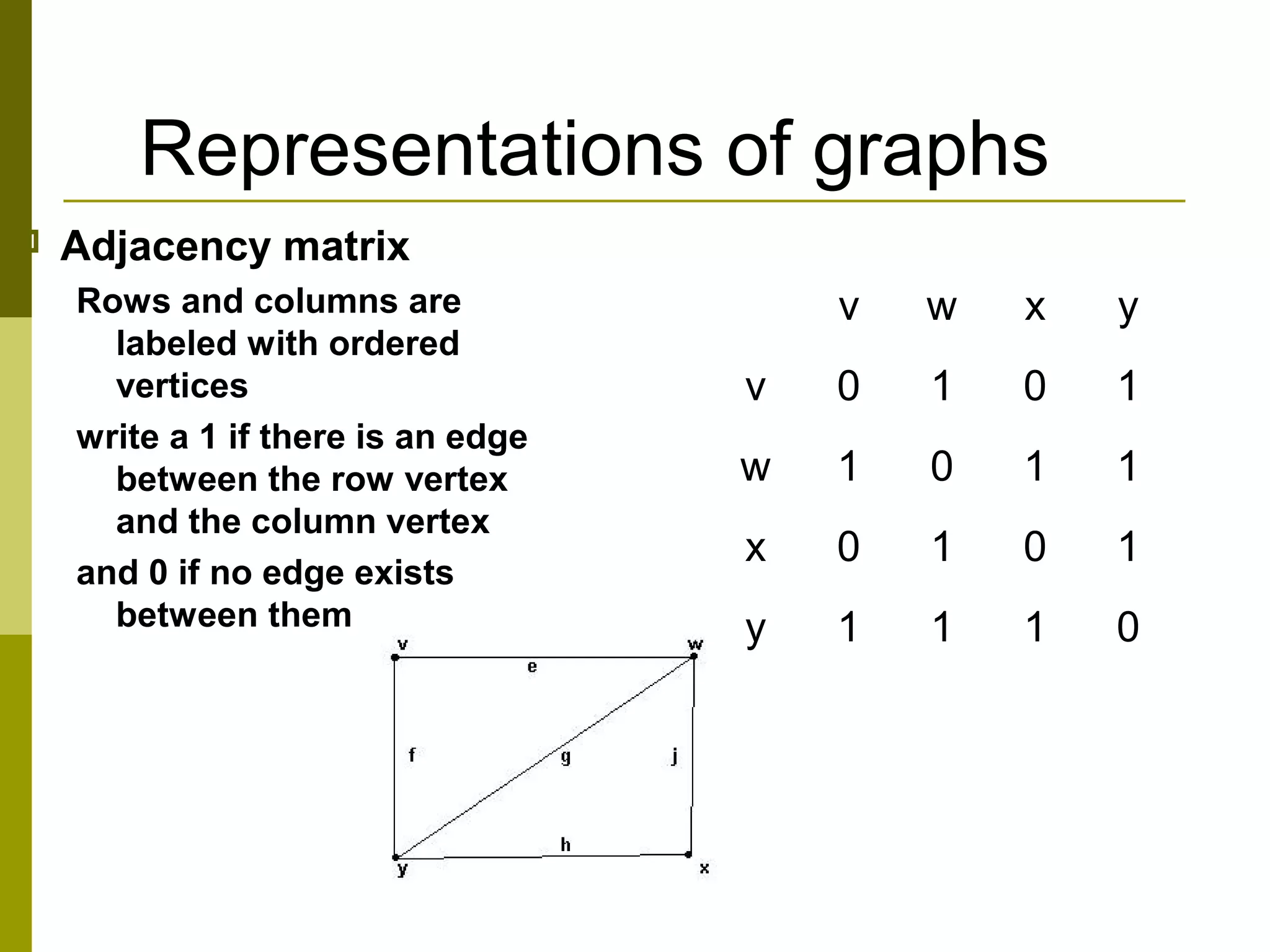 Representations of graphs

Adjacency matrix

Rows and columns are labeled with ordered vertices

write a 1 if there is an edge between the row vertex and the column vertex

and 0 if no edge exists between them

| | v | w | x | y |
|---|---|---|---|---|
| v | 0 | 1 | 0 | 1 |
| w | 1 | 0 | 1 | 1 |
| x | 0 | 1 | 0 | 1 |
| y | 1 | 1 | 1 | 0 |

v
w
e
f
g
j
h
y
x